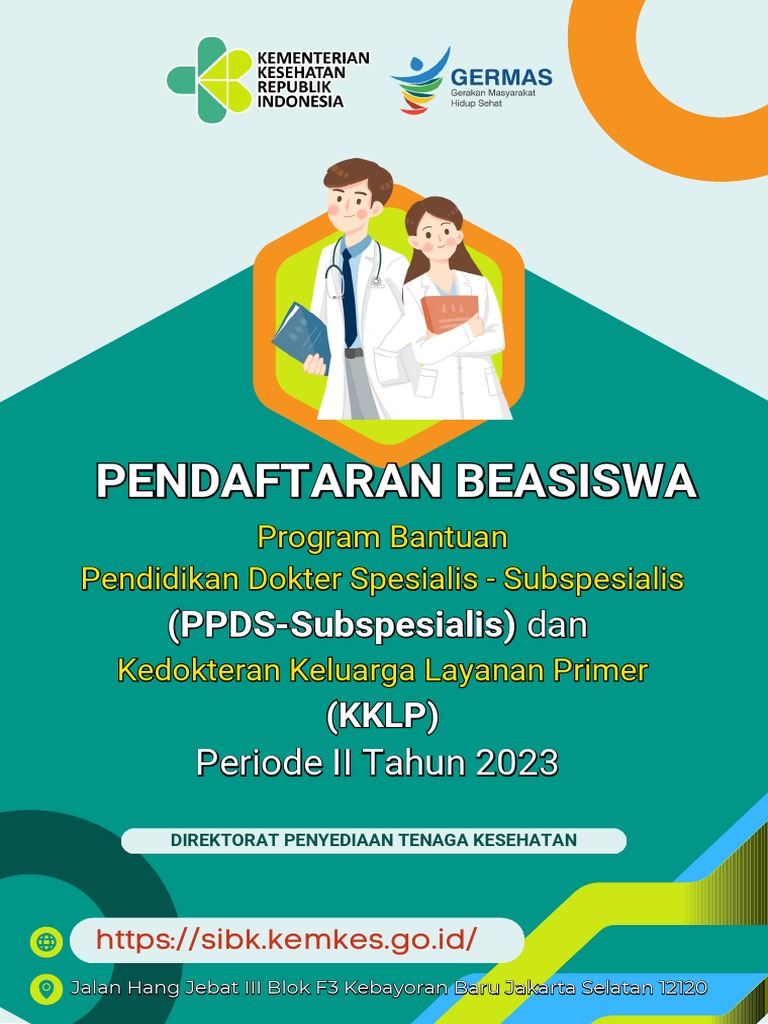 KEMENTERIAN KESEHATAN REPUBLIK INDONESIA

GERMAS
Gerakan Masyarakat Hidup Sehat

PENDAFTARAN BEASISWA

Program Bantuan
Pendidikan Dokter Spesialis - Subspesialis
(PPDS-Subspesialis) dan
Kedokteran Keluarga Layanan Primer
(KKLP)
Periode II Tahun 2023

DIREKTORAT PENYEDIAAN TENAGA KESEHATAN

https://sibk.kemkes.go.id/

Jalan Hang Jebat III Blok F3 Kebayoran Baru Jakarta Selatan 12120